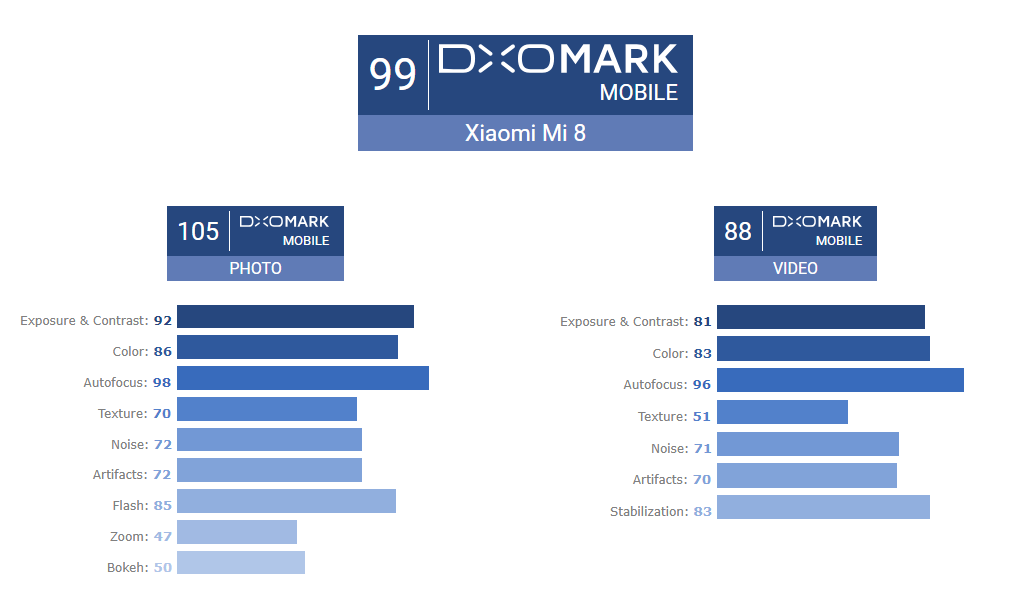 99 DXOMARK MOBILE
Xiaomi Mi 8

105 DXOMARK MOBILE
PHOTO

Exposure & Contrast: 92
Color: 86
Autofocus: 98
Texture: 70
Noise: 72
Artifacts: 72
Flash: 85
Zoom: 47
Bokeh: 50

88 DXOMARK MOBILE
VIDEO

Exposure & Contrast: 81
Color: 83
Autofocus: 96
Texture: 51
Noise: 71
Artifacts: 70
Stabilization: 83